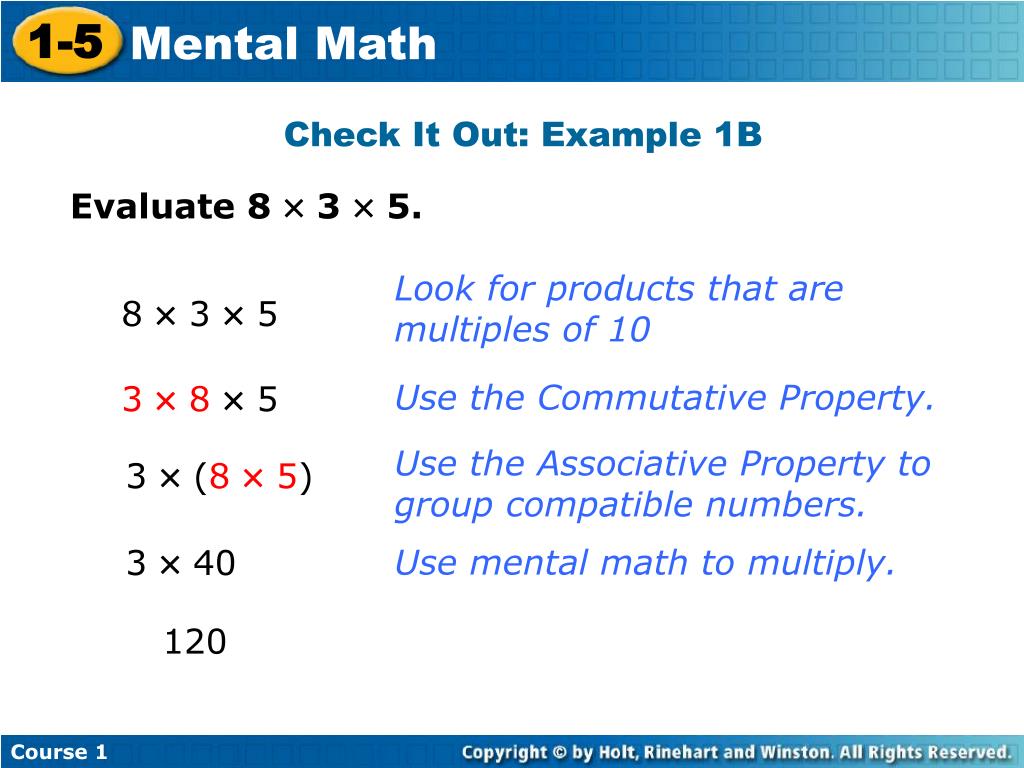 1-5 Mental Math

Check It Out: Example 1B

Evaluate $8 \times 3 \times 5$.

$8 \times 3 \times 5$

Look for products that are multiples of 10

$3 \times 8 \times 5$

Use the Commutative Property.

$3 \times (8 \times 5)$

Use the Associative Property to group compatible numbers.

$3 \times 40$

Use mental math to multiply.

$120$

Course 1

Copyright © by Holt, Rinehart and Winston. All Rights Reserved.